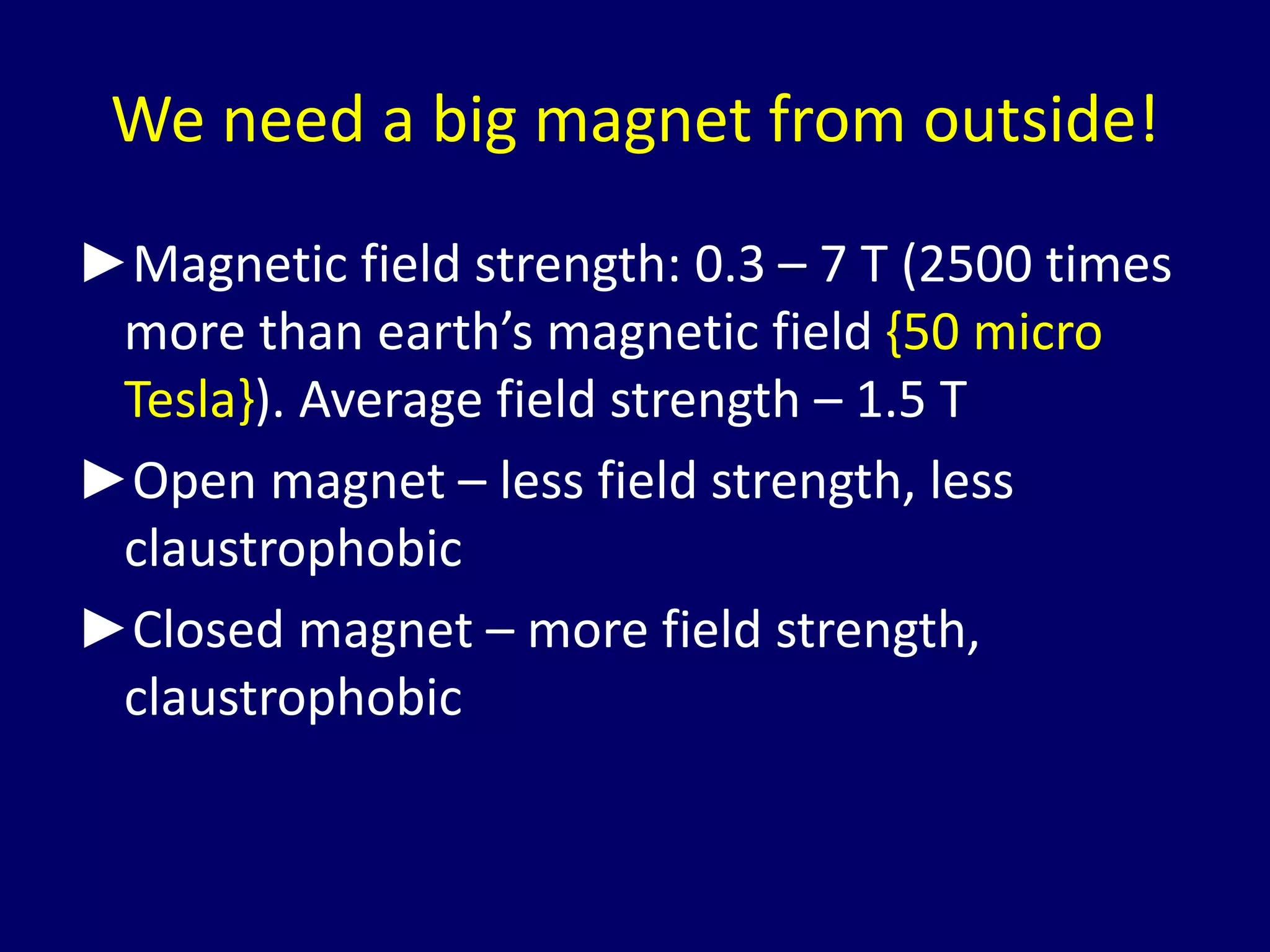 We need a big magnet from outside!

►Magnetic field strength: 0.3 – 7 T (2500 times more than earth’s magnetic field {50 micro Tesla}). Average field strength – 1.5 T

►Open magnet – less field strength, less claustrophobic

►Closed magnet – more field strength, claustrophobic